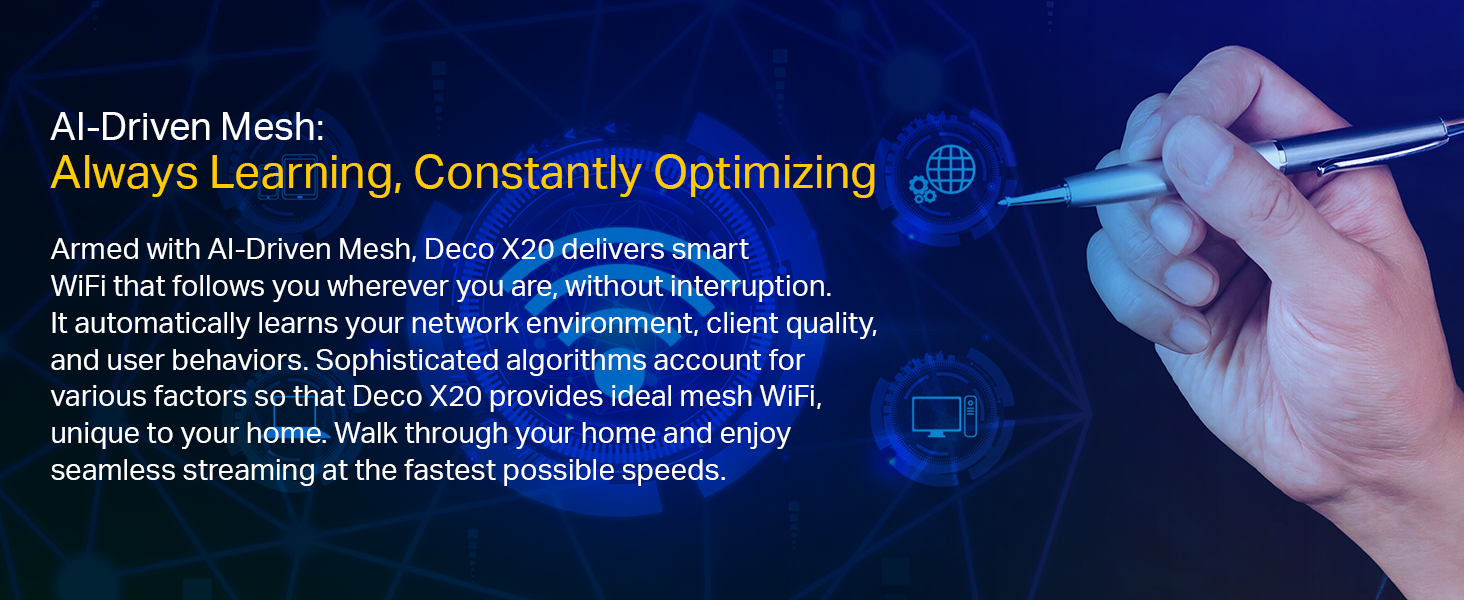 AI-Driven Mesh:
Always Learning, Constantly Optimizing

Armed with AI-Driven Mesh, Deco X20 delivers smart WiFi that follows you wherever you are, without interruption. It automatically learns your network environment, client quality, and user behaviors. Sophisticated algorithms account for various factors so that Deco X20 provides ideal mesh WiFi, unique to your home. Walk through your home and enjoy seamless streaming at the fastest possible speeds.